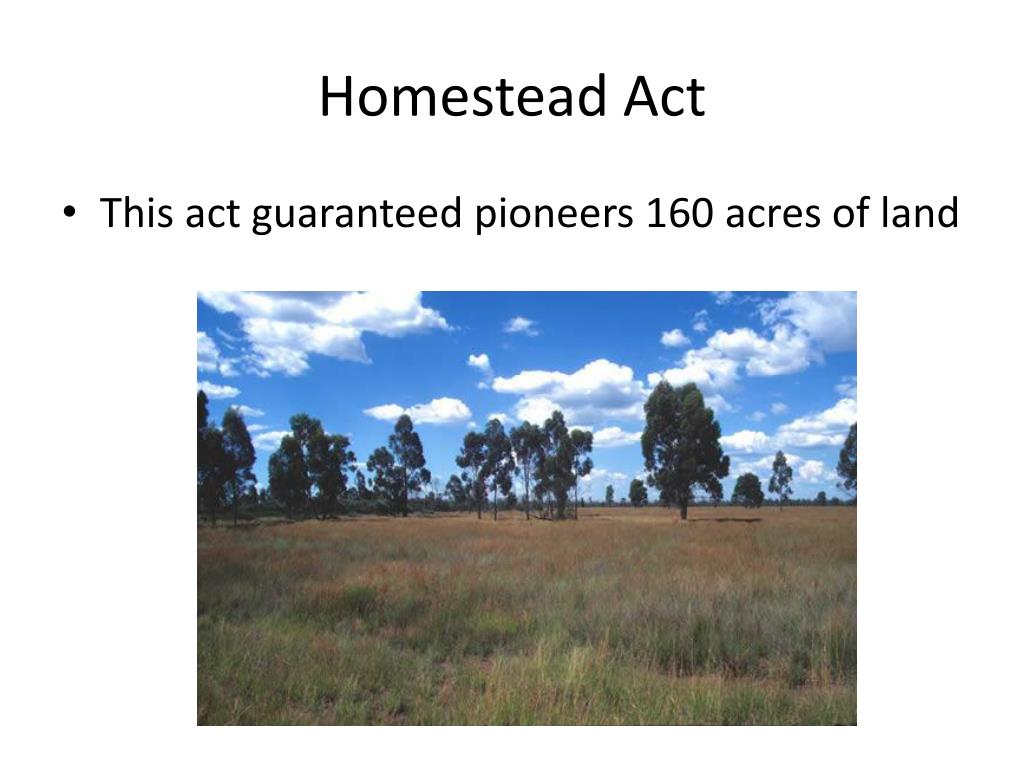 Homestead Act

• This act guaranteed pioneers 160 acres of land